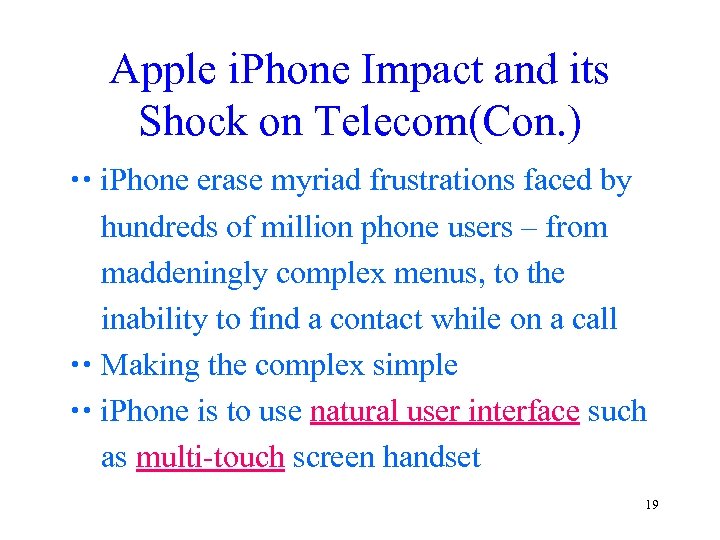 Apple iPhone Impact and its Shock on Telecom(Con.)

•• iPhone erase myriad frustrations faced by hundreds of million phone users – from maddeningly complex menus, to the inability to find a contact while on a call

•• Making the complex simple

•• iPhone is to use natural user interface such as multi-touch screen handset

19